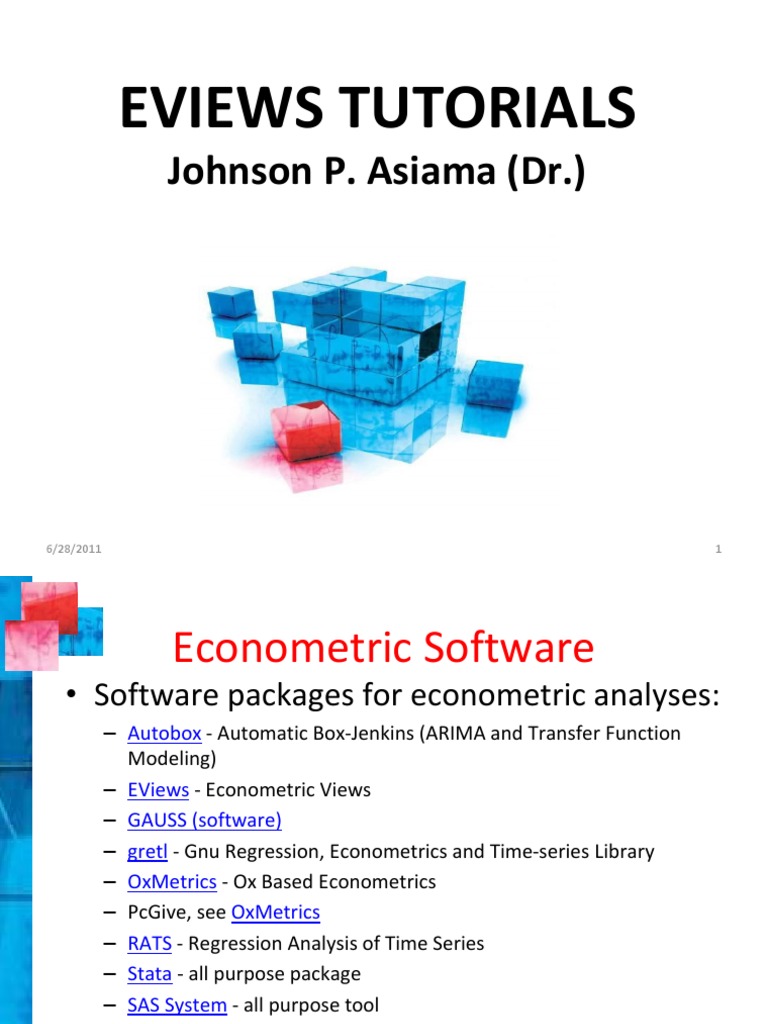 EVIEWS TUTORIALS
Johnson P. Asiama (Dr.)

6/28/2011

1

Econometric Software

• Software packages for econometric analyses:
– Autobox - Automatic Box-Jenkins (ARIMA and Transfer Function Modeling)
– EViews - Econometric Views
– GAUSS (software)
– gretl - Gnu Regression, Econometrics and Time-series Library
– OxMetrics - Ox Based Econometrics
– PcGive, see OxMetrics
– RATS - Regression Analysis of Time Series
– Stata - all purpose package
– SAS System - all purpose tool